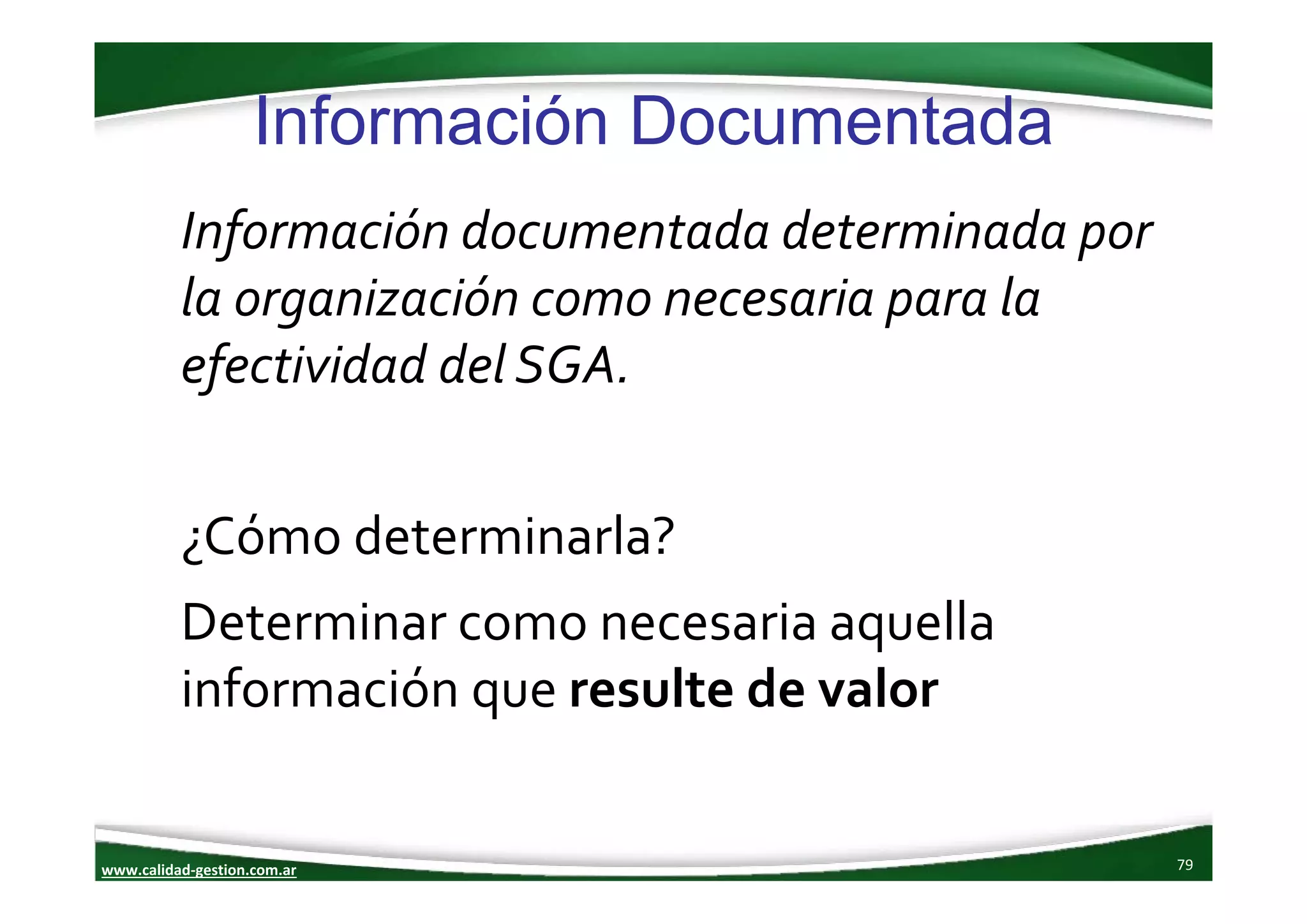 Información Documentada

Información documentada determinada por la organización como necesaria para la efectividad del SGA.

¿Cómo determinarla?

Determinar como necesaria aquella información que resulte de valor

www.calidad-gestion.com.ar

79